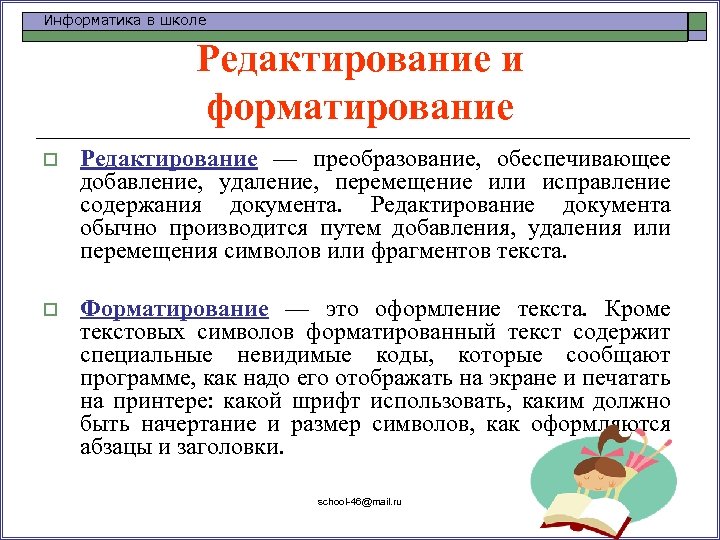 Информатика в школе

Редактирование и форматирование

Редактирование — преобразование, обеспечивающее добавление, удаление, перемещение или исправление содержания документа. Редактирование документа обычно производится путем добавления, удаления или перемещения символов или фрагментов текста.

Форматирование — это оформление текста. Кроме текстовых символов форматированный текст содержит специальные невидимые коды, которые сообщают программе, как надо его отображать на экране и печатать на принтере: какой шрифт использовать, каким должно быть начертание и размер символов, как оформляются абзацы и заголовки.

school-46@mail.ru